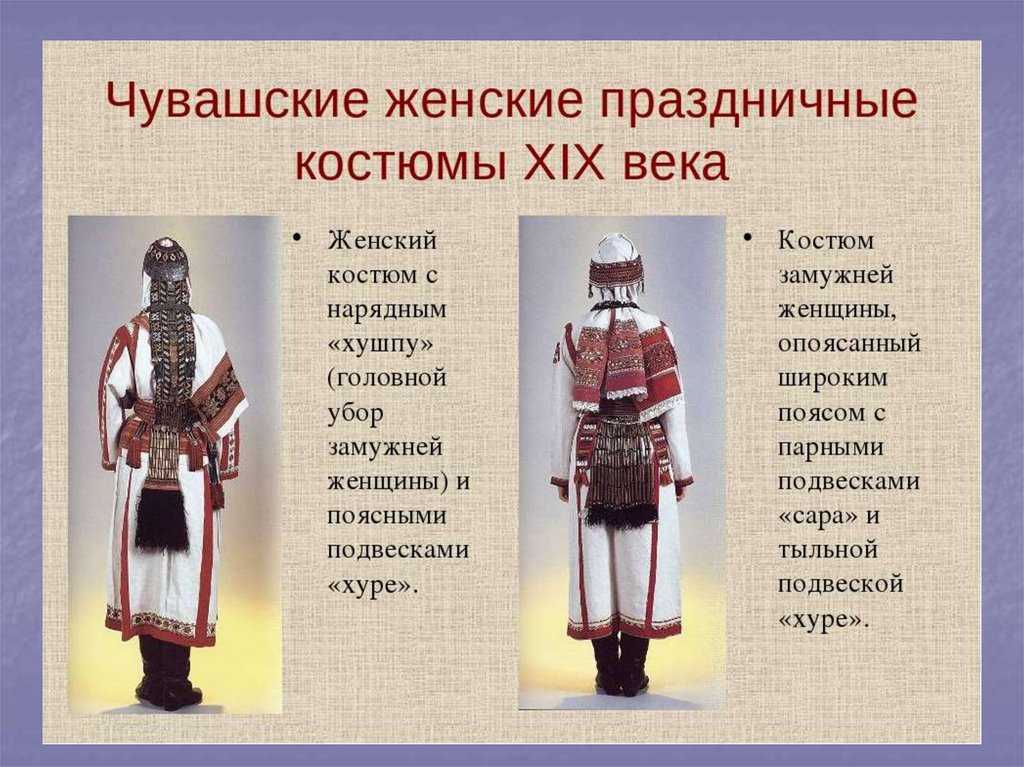 Чувашские женские праздничные костюмы XIX века

• Женский костюм с нарядным «хушпу» (головной убор замужней женщины) и поясными подвесками «хуре».

• Костюм замужней женщины, опоясанный широким поясом с парными подвесками «сара» и тыльной подвеской «хуре».